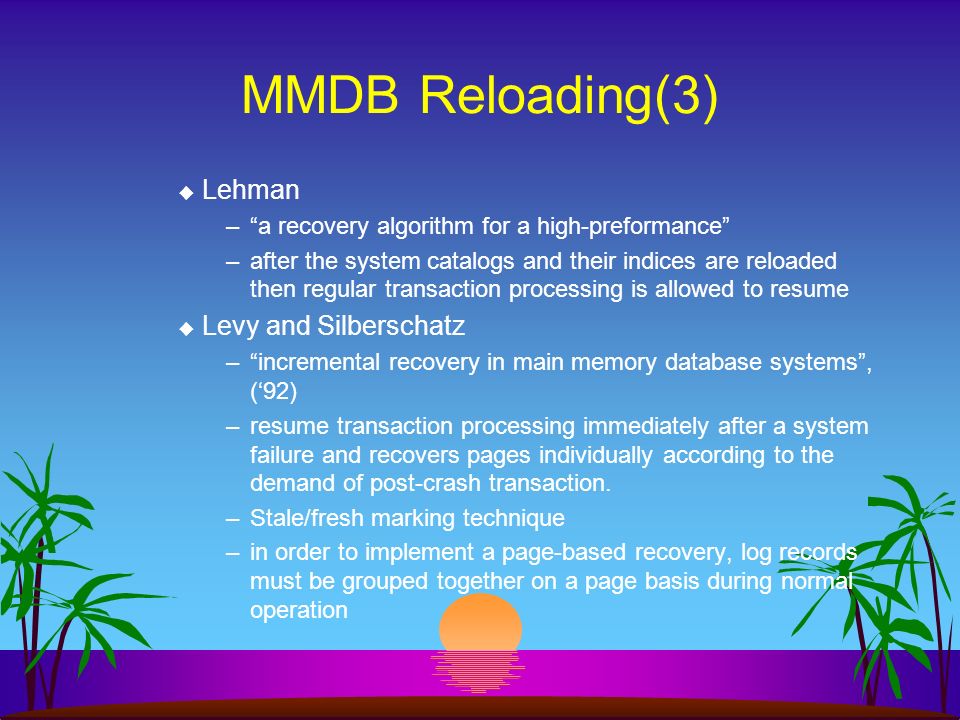 MMDB Reloading(3)

◆ Lehman

– “a recovery algorithm for a high-preformance”

– after the system catalogs and their indices are reloaded then regular transaction processing is allowed to resume

◆ Levy and Silberschatz

– “incremental recovery in main memory database systems”, (‘92)

– resume transaction processing immediately after a system failure and recovers pages individually according to the demand of post-crash transaction.

– Stale/fresh marking technique

– in order to implement a page-based recovery, log records must be grouped together on a page basis during normal operation